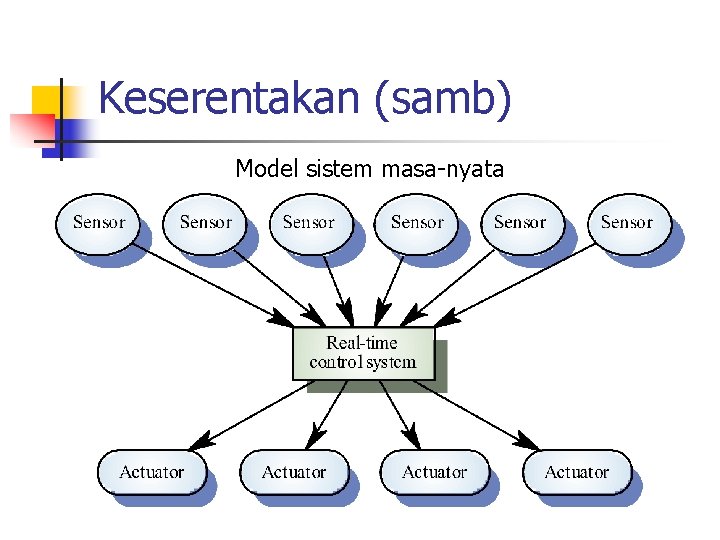 Keserentakan (samb)

Model sistem masa-nyata

Sensor

Sensor

Sensor

Sensor

Sensor

Sensor

Real-time control system

Actuator

Actuator

Actuator

Actuator